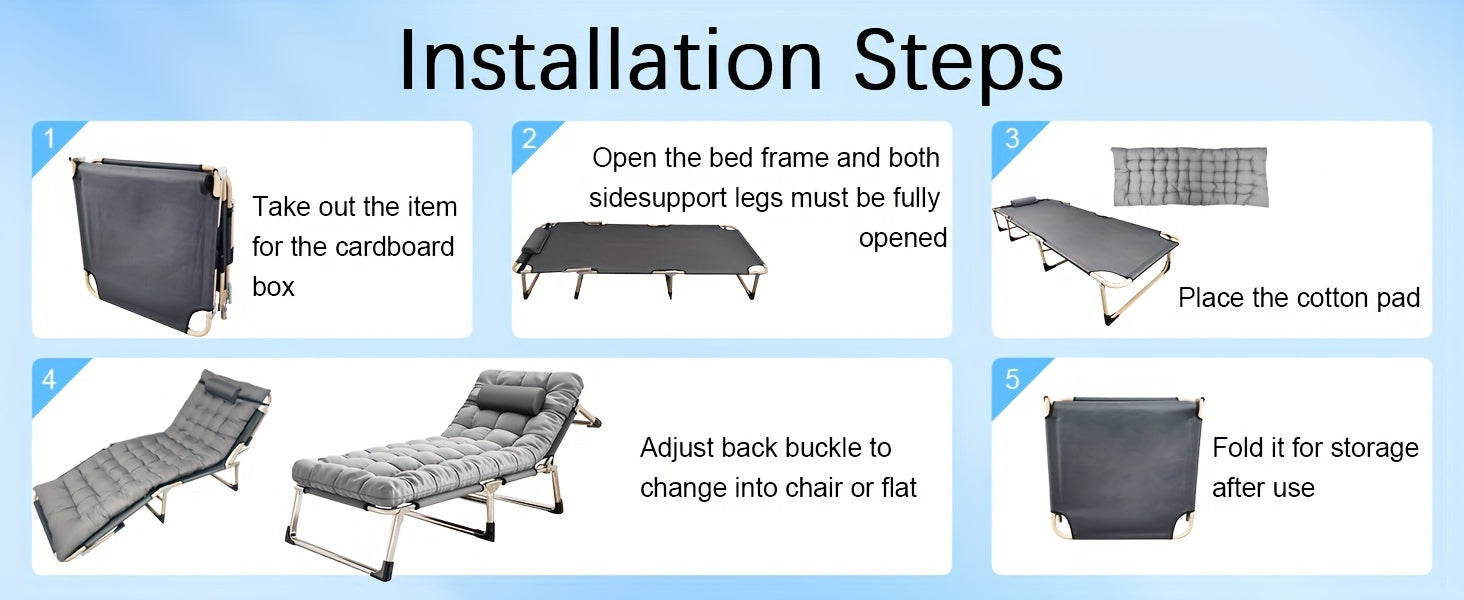 Installation Steps

1

Take out the item for the cardboard box

2

Open the bed frame and both sidesupport legs must be fully opened

3

Place the cotton pad

4

Adjust back buckle to change into chair or flat

5

Fold it for storage after use